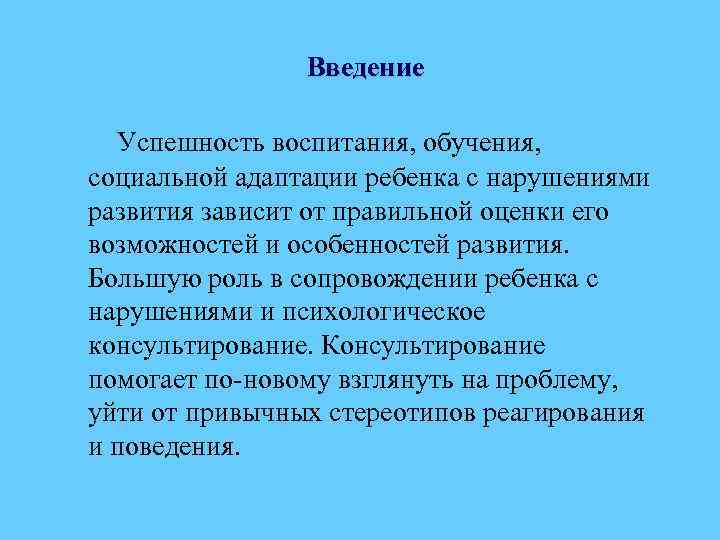 Введение

Успешность воспитания, обучения, социальной адаптации ребенка с нарушениями развития зависит от правильной оценки его возможностей и особенностей развития. Большую роль в сопровождении ребенка с нарушениями и психологическое консультирование. Консультирование помогает по-новому взглянуть на проблему, уйти от привычных стереотипов реагирования и поведения.